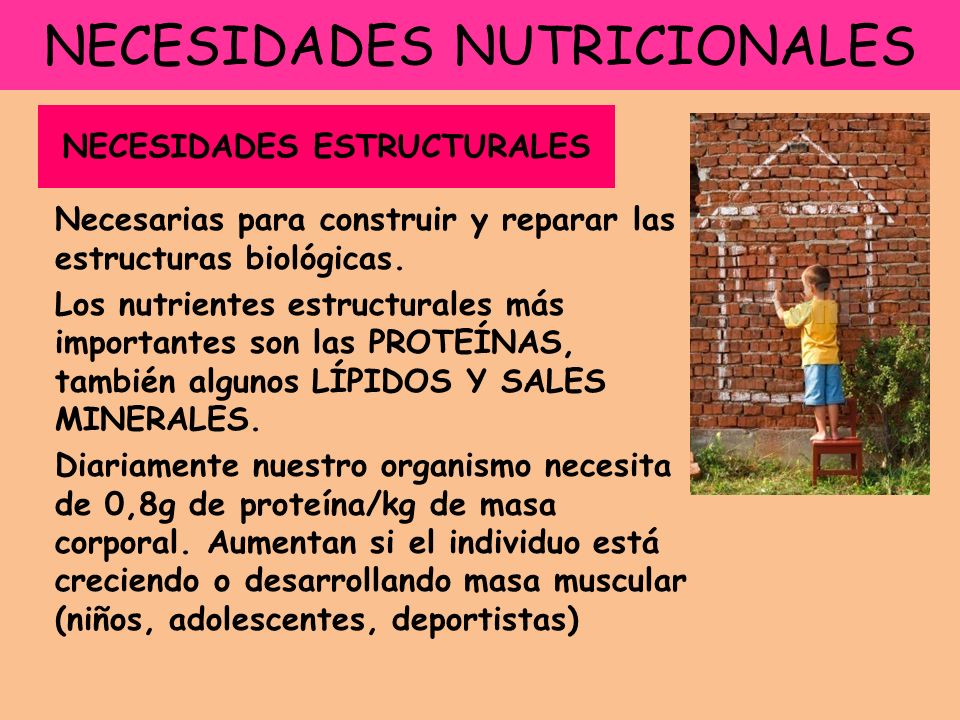 NECESIDADES NUTRICIONALES

NECESIDADES ESTRUCTURALES

Necesarias para construir y reparar las estructuras biológicas.

Los nutrientes estructurales más importantes son las PROTEÍNAS, también algunos LÍPIDOS Y SALES MINERALES.

Diariamente nuestro organismo necesita de 0,8g de proteína/kg de masa corporal. Aumentan si el individuo está creciendo o desarrollando masa muscular (niños, adolescentes, deportistas)